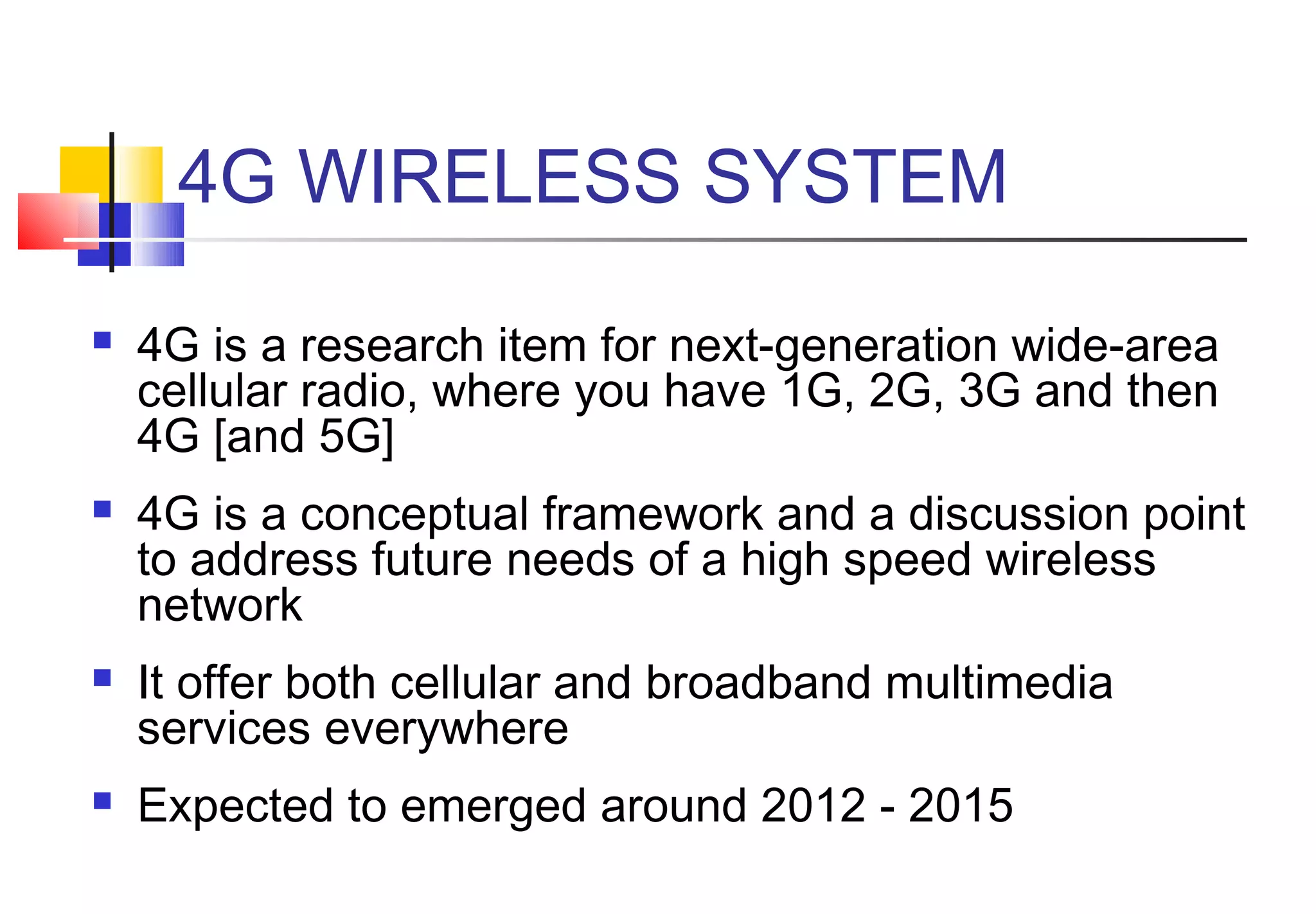 4G WIRELESS SYSTEM

- 4G is a research item for next-generation wide-area cellular radio, where you have 1G, 2G, 3G and then 4G [and 5G]

- 4G is a conceptual framework and a discussion point to address future needs of a high speed wireless network

- It offer both cellular and broadband multimedia services everywhere

- Expected to emerged around 2012 - 2015